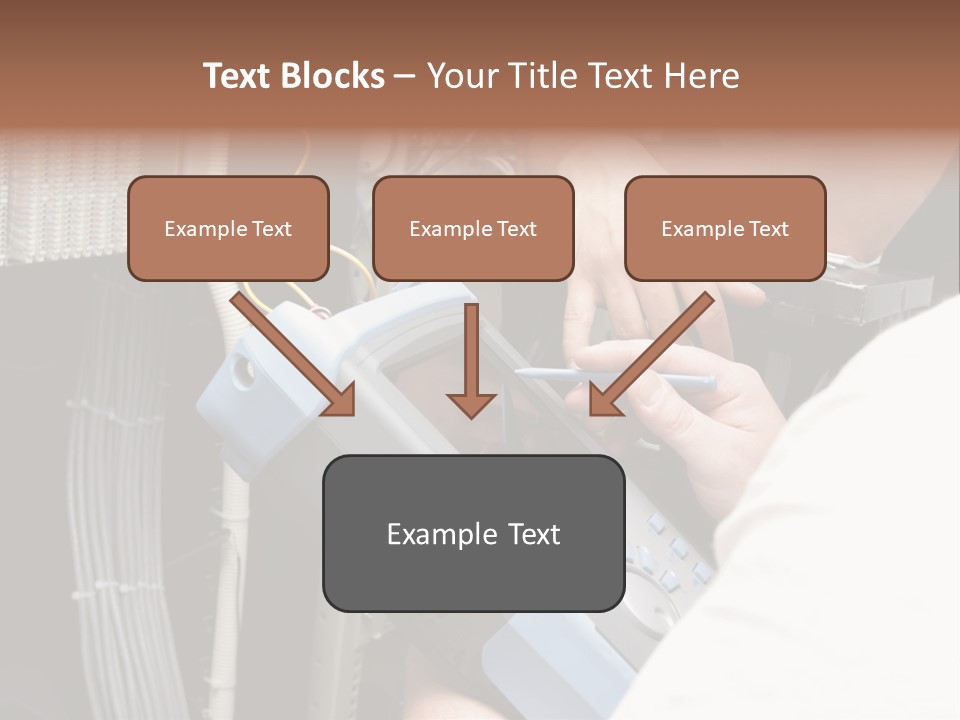 Text Blocks – Your Title Text Here

Example Text

Example Text

Example Text

Example Text